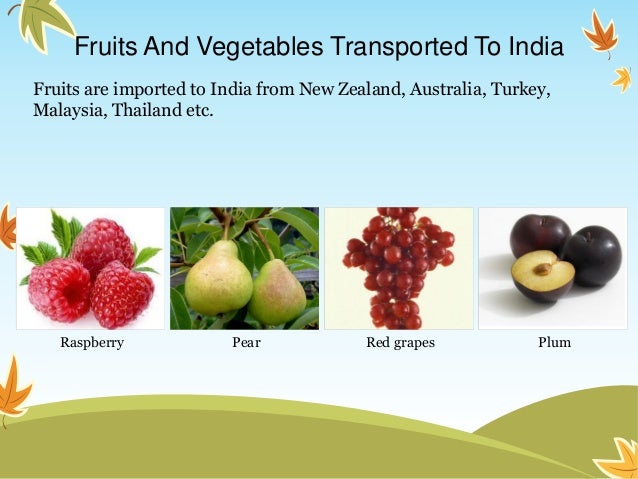 Fruits And Vegetables Transported To India

Fruits are imported to India from New Zealand, Australia, Turkey, Malaysia, Thailand etc.

Raspberry

Pear

Red grapes

Plum